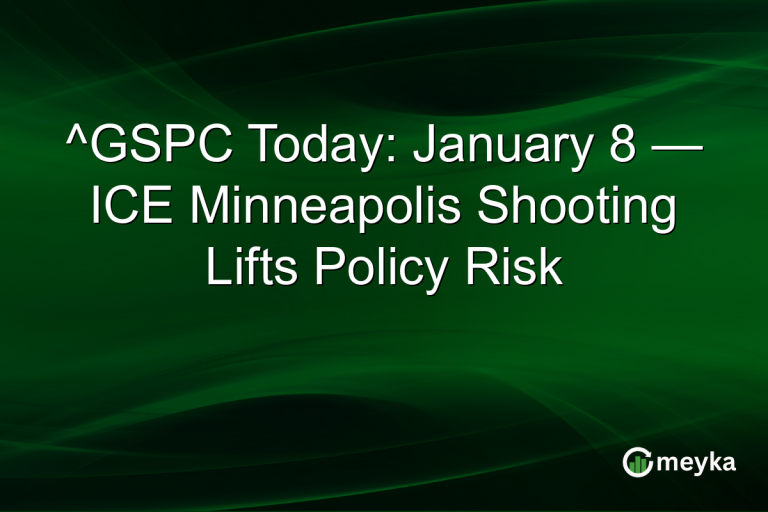 ^GSPC Today: January 8 — ICE Minneapolis Shooting Lifts Policy Risk

meyka